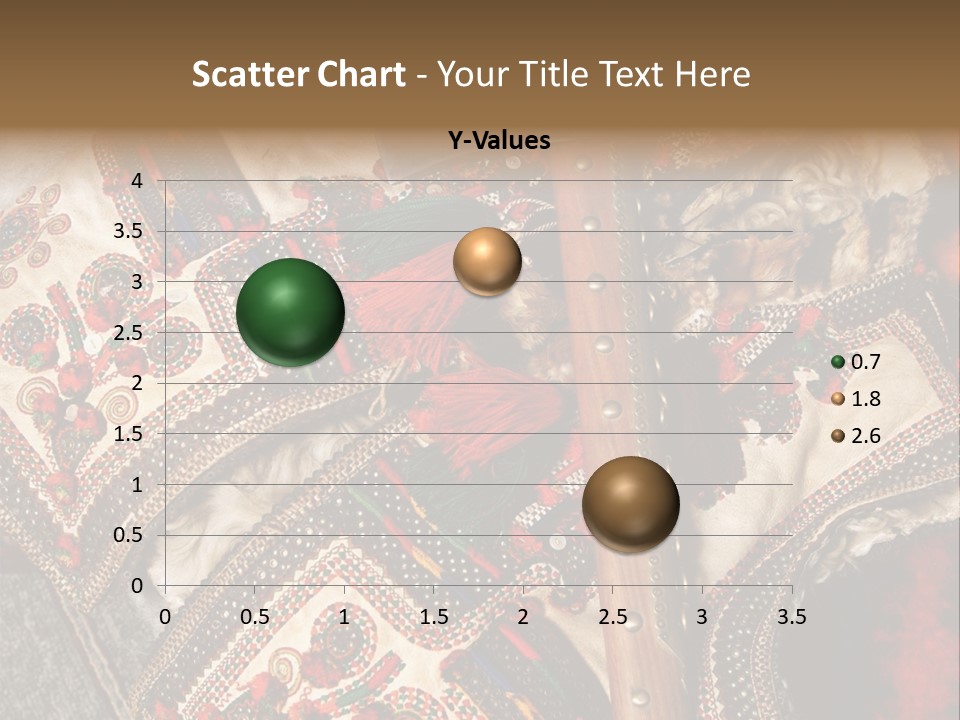 Scatter Chart - Your Title Text Here

Y-Values

4
3.5
3
2.5
2
1.5
1
0.5
0

0 0.5 1 1.5 2 2.5 3 3.5

0.7
1.8
2.6